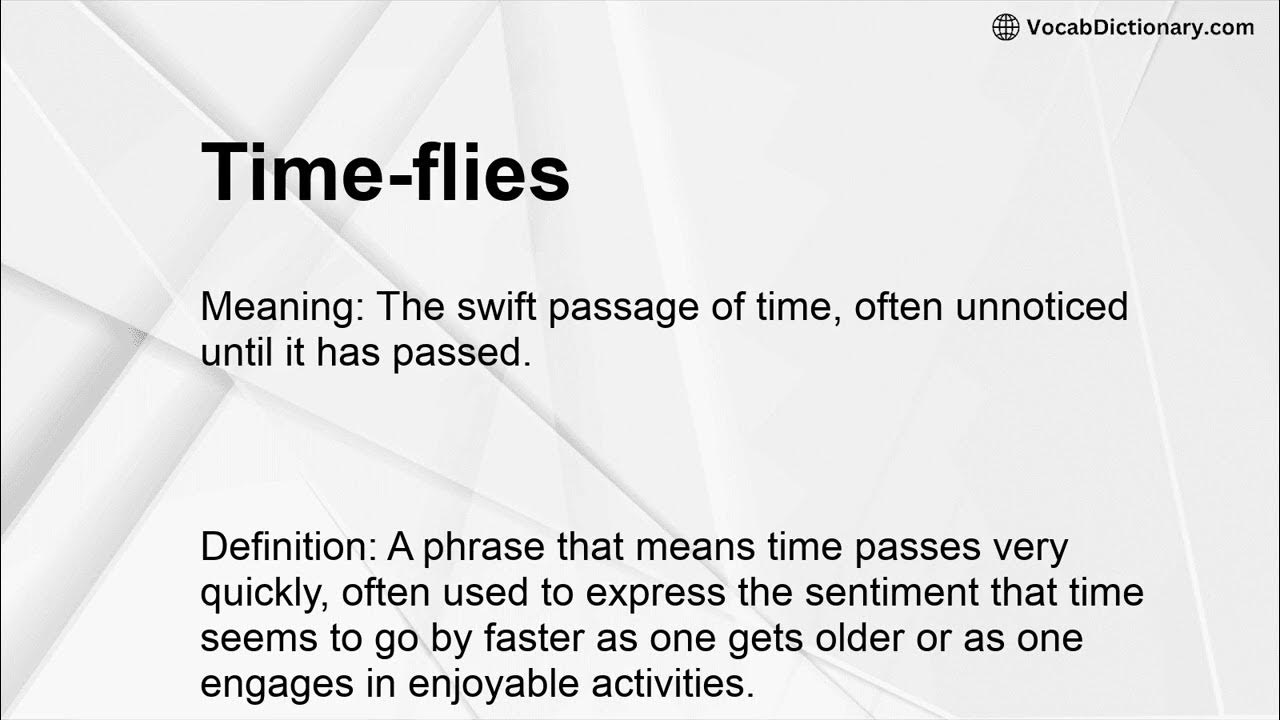 VocabDictionary.com

Time-flies

Meaning: The swift passage of time, often unnoticed until it has passed.

Definition: A phrase that means time passes very quickly, often used to express the sentiment that time seems to go by faster as one gets older or as one engages in enjoyable activities.